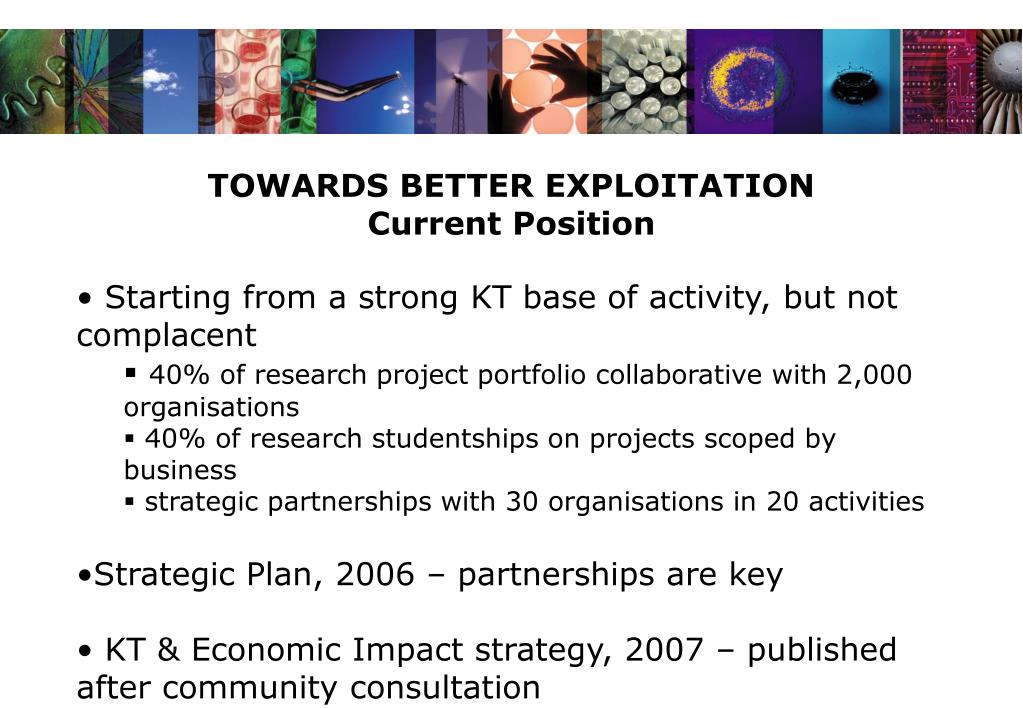 TOWARDS BETTER EXPLOITATION
Current Position

• Starting from a strong KT base of activity, but not complacent

▪ 40% of research project portfolio collaborative with 2,000 organisations
▪ 40% of research studentships on projects scoped by business
▪ strategic partnerships with 30 organisations in 20 activities

•Strategic Plan, 2006 – partnerships are key

• KT & Economic Impact strategy, 2007 – published after community consultation